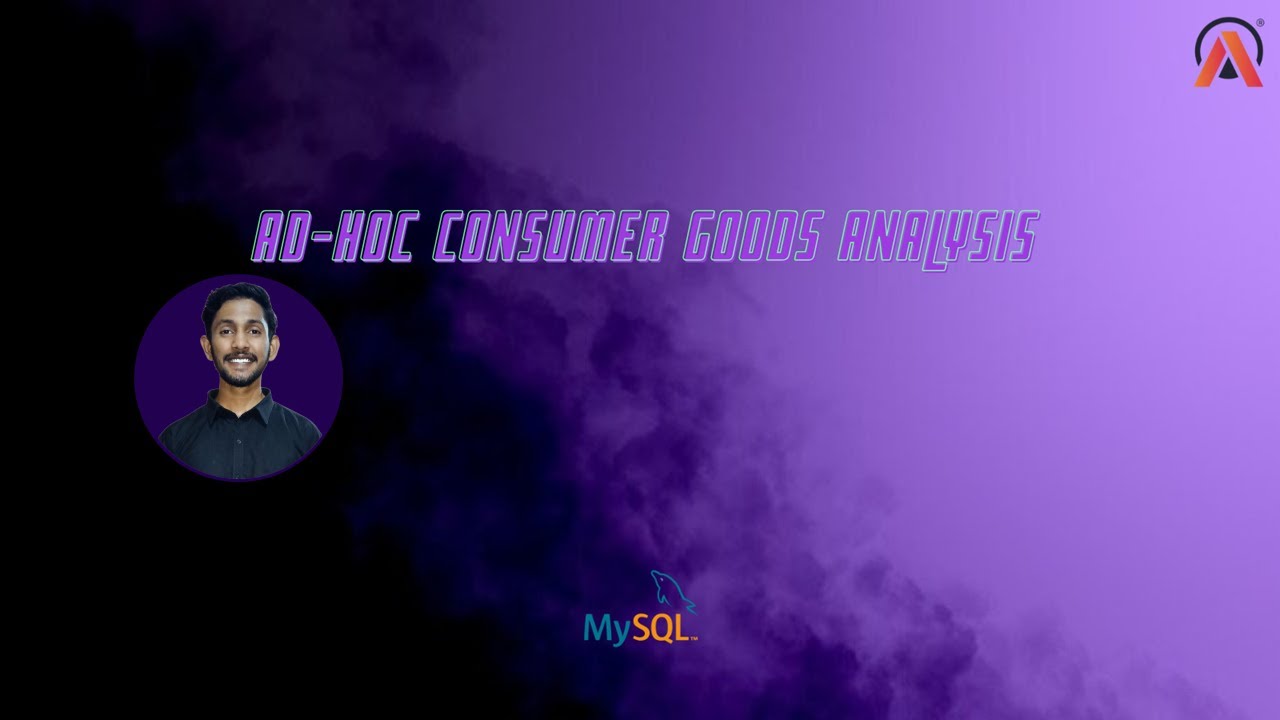 AD-HOC CONSUMER GOODS ANALYSIS

MySQL™